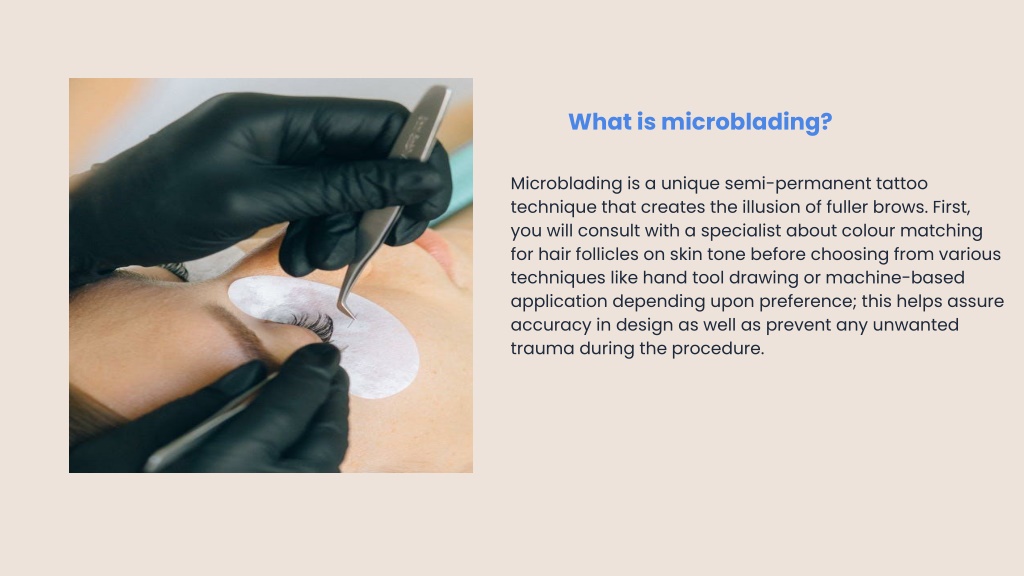 What is microblading?

Microblading is a unique semi-permanent tattoo technique that creates the illusion of fuller brows. First, you will consult with a specialist about colour matching for hair follicles on skin tone before choosing from various techniques like hand tool drawing or machine-based application depending upon preference; this helps assure accuracy in design as well as prevent any unwanted trauma during the procedure.